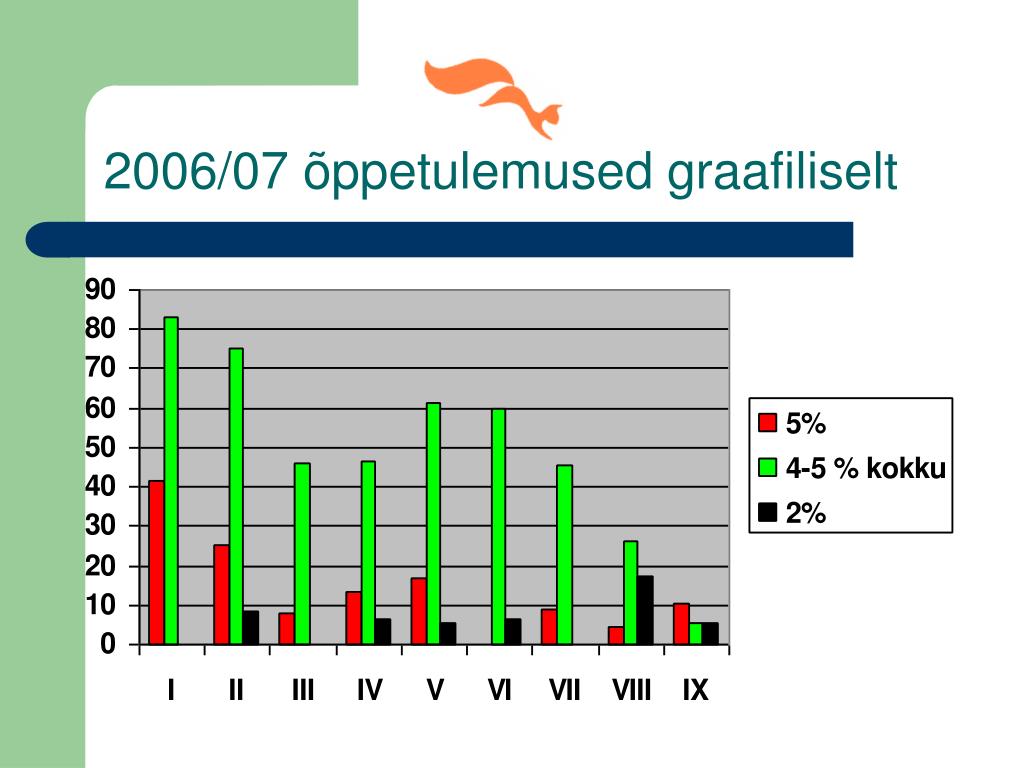 2006/07 õppetulemused graafiliselt

90
80
70
60
50
40
30
20
10
0

I II III IV V VI VII VIII IX

5%
4-5 % kokku
2%